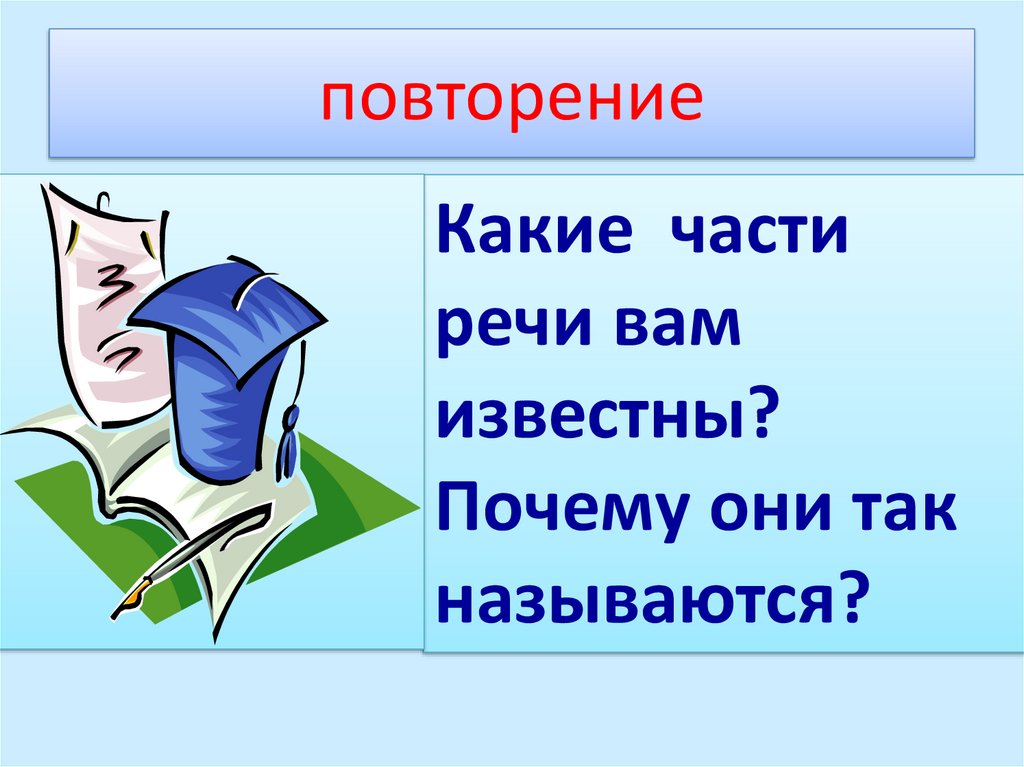 повторение

Какие части речи вам известны? Почему они так называются?